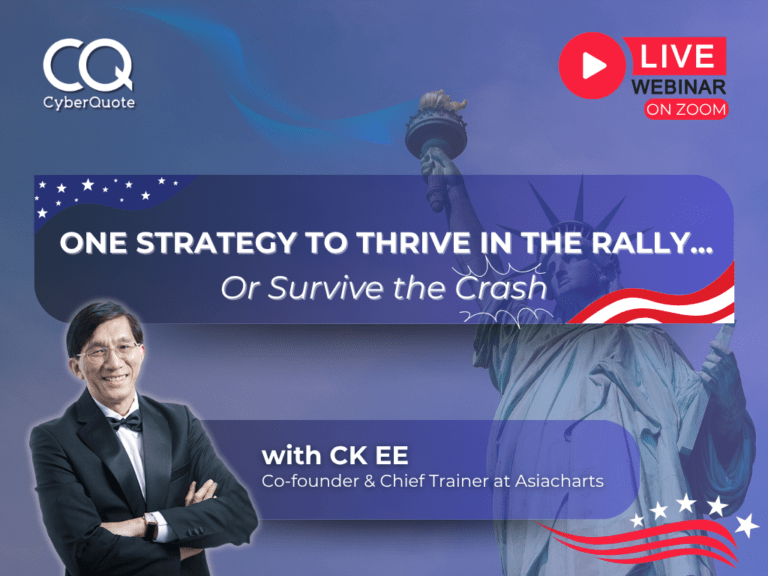 CQ
CyberQuote

LIVE
WEBINAR
ON ZOOM

ONE STRATEGY TO THRIVE IN THE RALLY...
Or Survive the Crash

with CK EE
Co-founder & Chief Trainer at Asiacharts